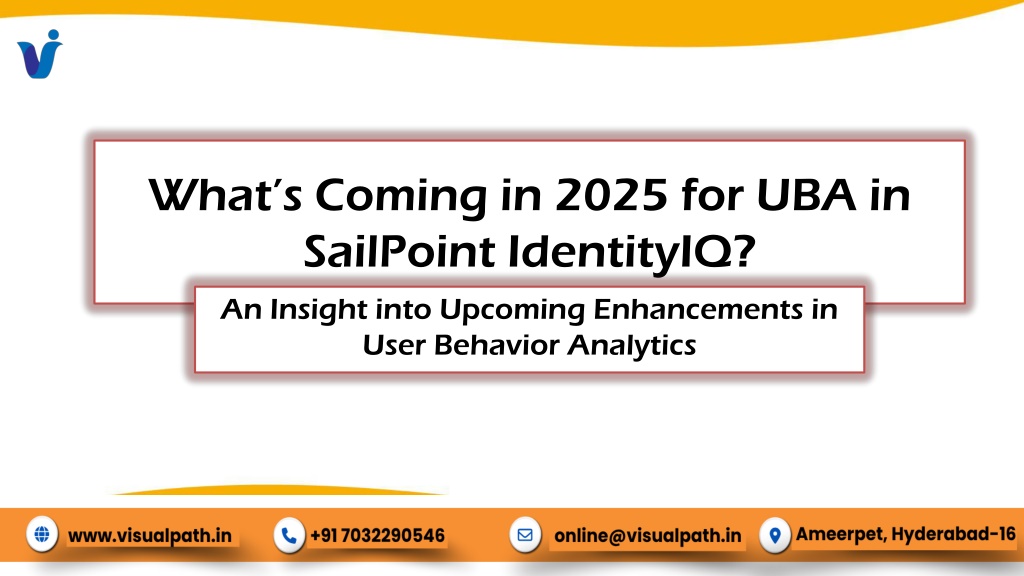 What's Coming in 2025 for UBA in SailPoint IdentityIQ?

An Insight into Upcoming Enhancements in User Behavior Analytics

www.visualpath.in

+91 7032290546

online@visualpath.in

Ameerpet, Hyderabad-16